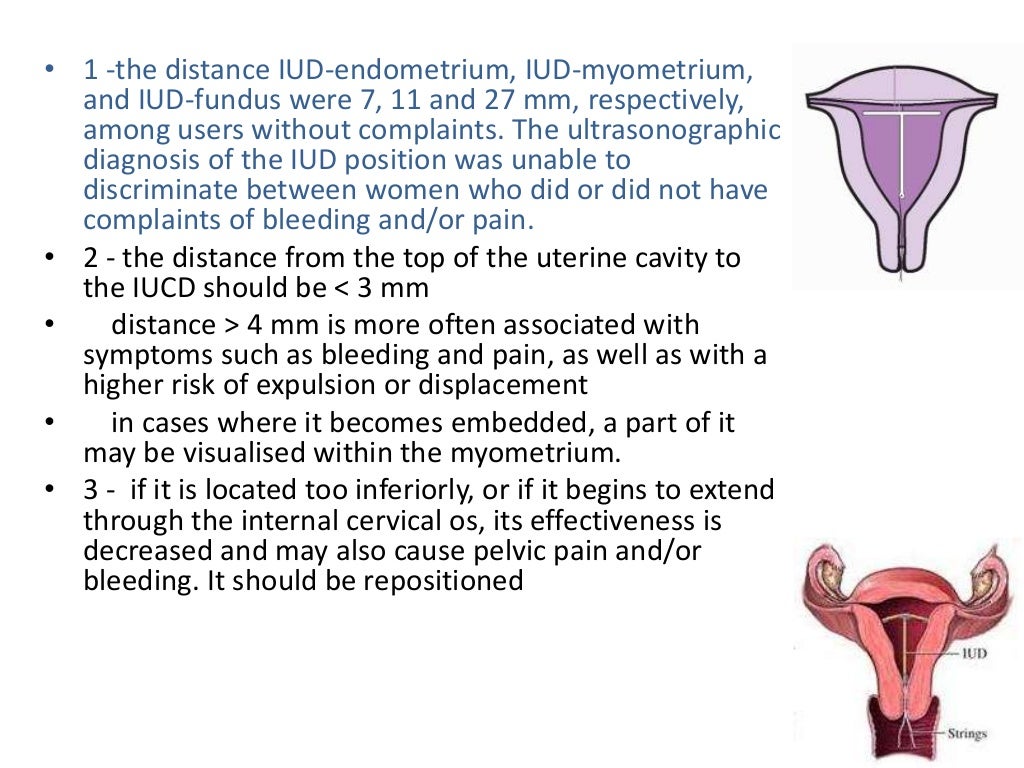 • 1 -the distance IUD-endometrium, IUD-myometrium, and IUD-fundus were 7, 11 and 27 mm, respectively, among users without complaints. The ultrasonographic diagnosis of the IUD position was unable to discriminate between women who did or did not have complaints of bleeding and/or pain.
• 2 - the distance from the top of the uterine cavity to the IUCD should be < 3 mm
• distance > 4 mm is more often associated with symptoms such as bleeding and pain, as well as with a higher risk of expulsion or displacement
• in cases where it becomes embedded, a part of it may be visualised within the myometrium.
• 3 - if it is located too inferiorly, or if it begins to extend through the internal cervical os, its effectiveness is decreased and may also cause pelvic pain and/or bleeding. It should be repositioned

IUD
Strings